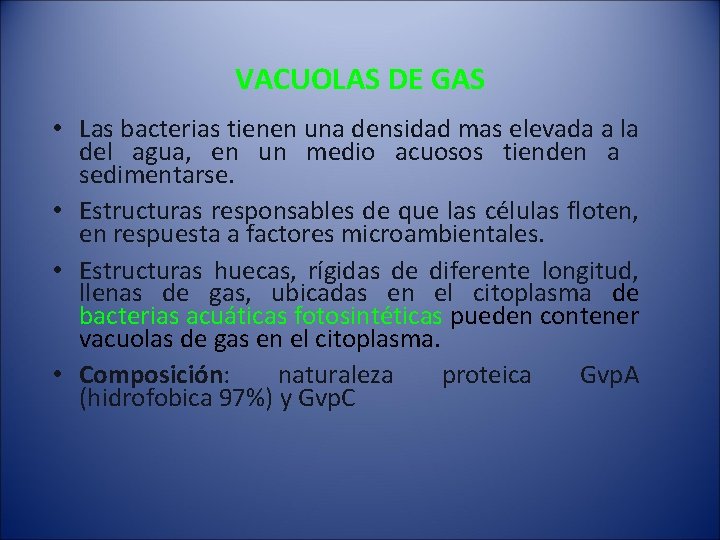 VACUOLAS DE GAS

• Las bacterias tienen una densidad mas elevada a la del agua, en un medio acuosos tienden a sedimentarse.

• Estructuras responsables de que las células floten, en respuesta a factores microambientales.

• Estructuras huecas, rígidas de diferente longitud, llenas de gas, ubicadas en el citoplasma de bacterias acuáticas fotosintéticas pueden contener vacuolas de gas en el citoplasma.

• Composición: naturaleza proteica GvpA (hidrofobica 97%) y GvpC